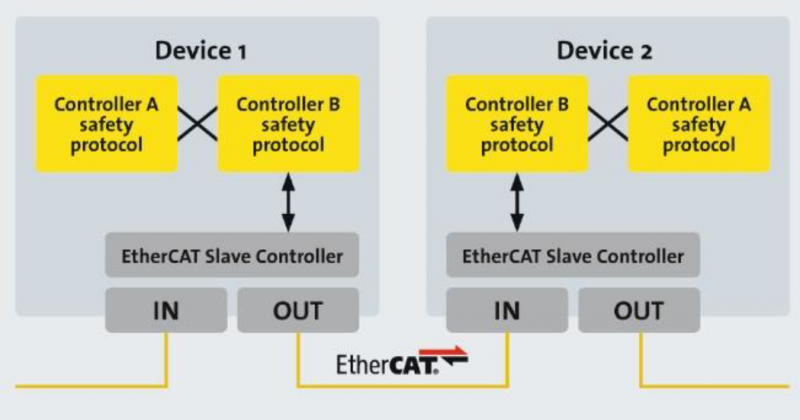 Device 1

Controller A safety protocol

Controller B safety protocol

EtherCAT Slave Controller

IN

OUT

Device 2

Controller B safety protocol

Controller A safety protocol

EtherCAT Slave Controller

IN

OUT

EtherCAT.